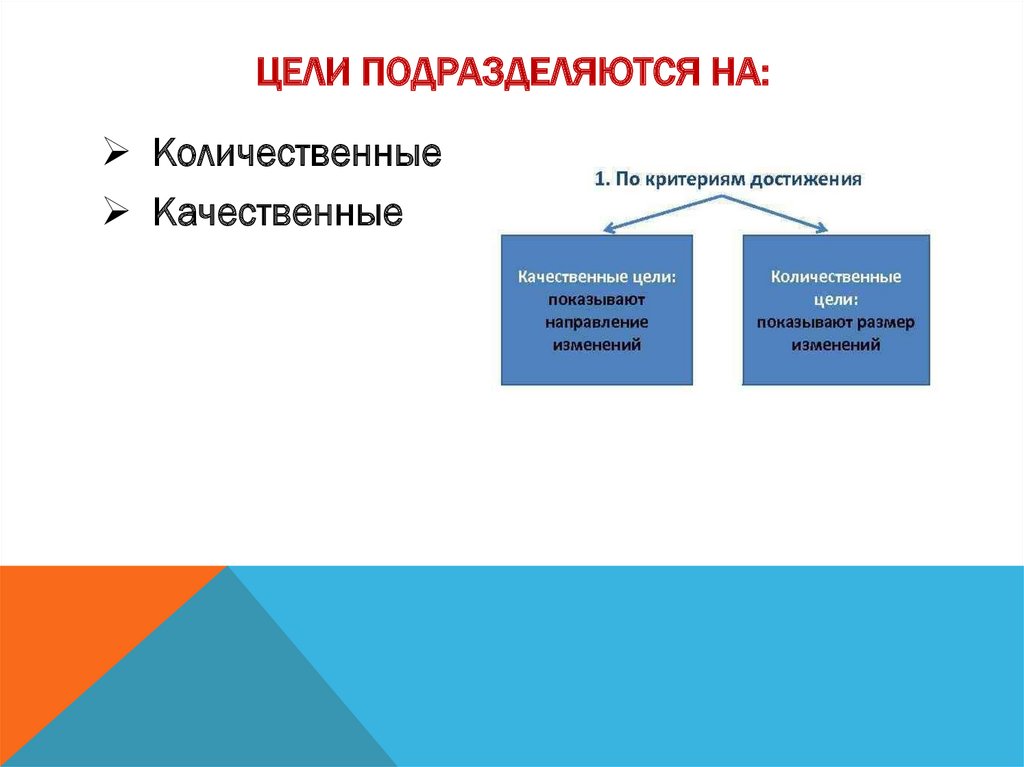 ЦЕЛИ ПОДРАЗДЕЛЯЮТСЯ НА:

➢ Количественные
➢ Качественные

1. По критериям достижения

Качественные цели: показывают направление изменений

Количественные цели: показывают размер изменений